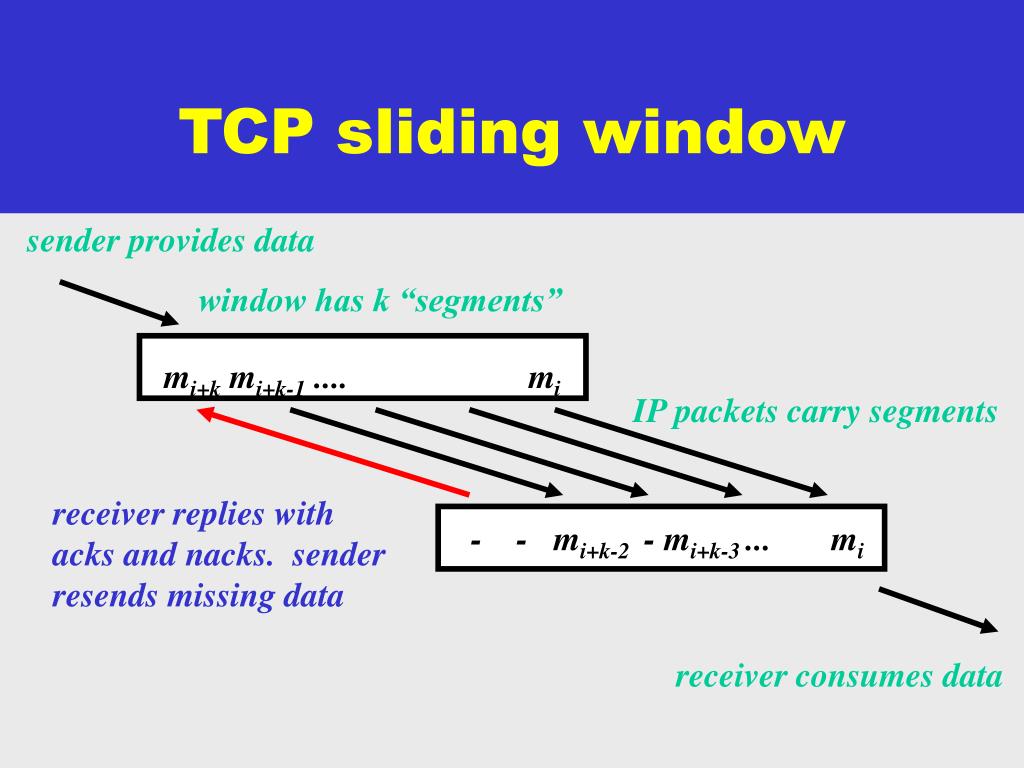 TCP sliding window

sender provides data

window has k “segments”

$m_{i+k}$ $m_{i+k-1}$ ....   $m_i$

IP packets carry segments

receiver replies with acks and nacks. sender resends missing data

-  -  $m_{i+k-2}$ - $m_{i+k-3}$ ...   $m_i$

receiver consumes data